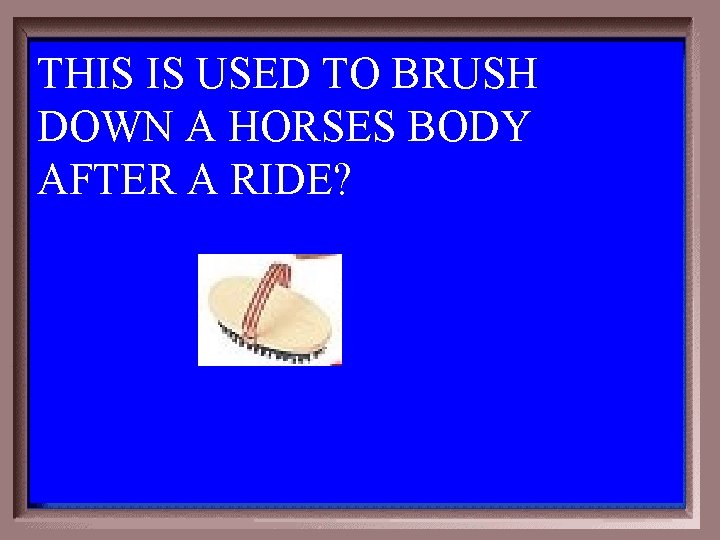 THIS IS USED TO BRUSH DOWN A HORSES BODY AFTER A RIDE?